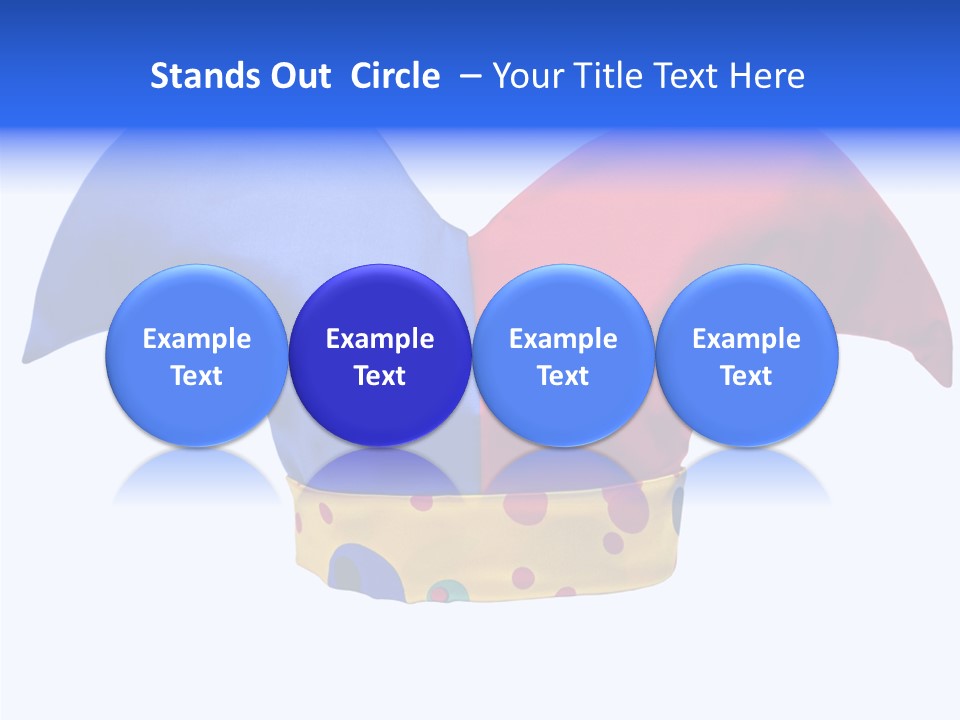 Stands Out Circle – Your Title Text Here

Example Text

Example Text

Example Text

Example Text